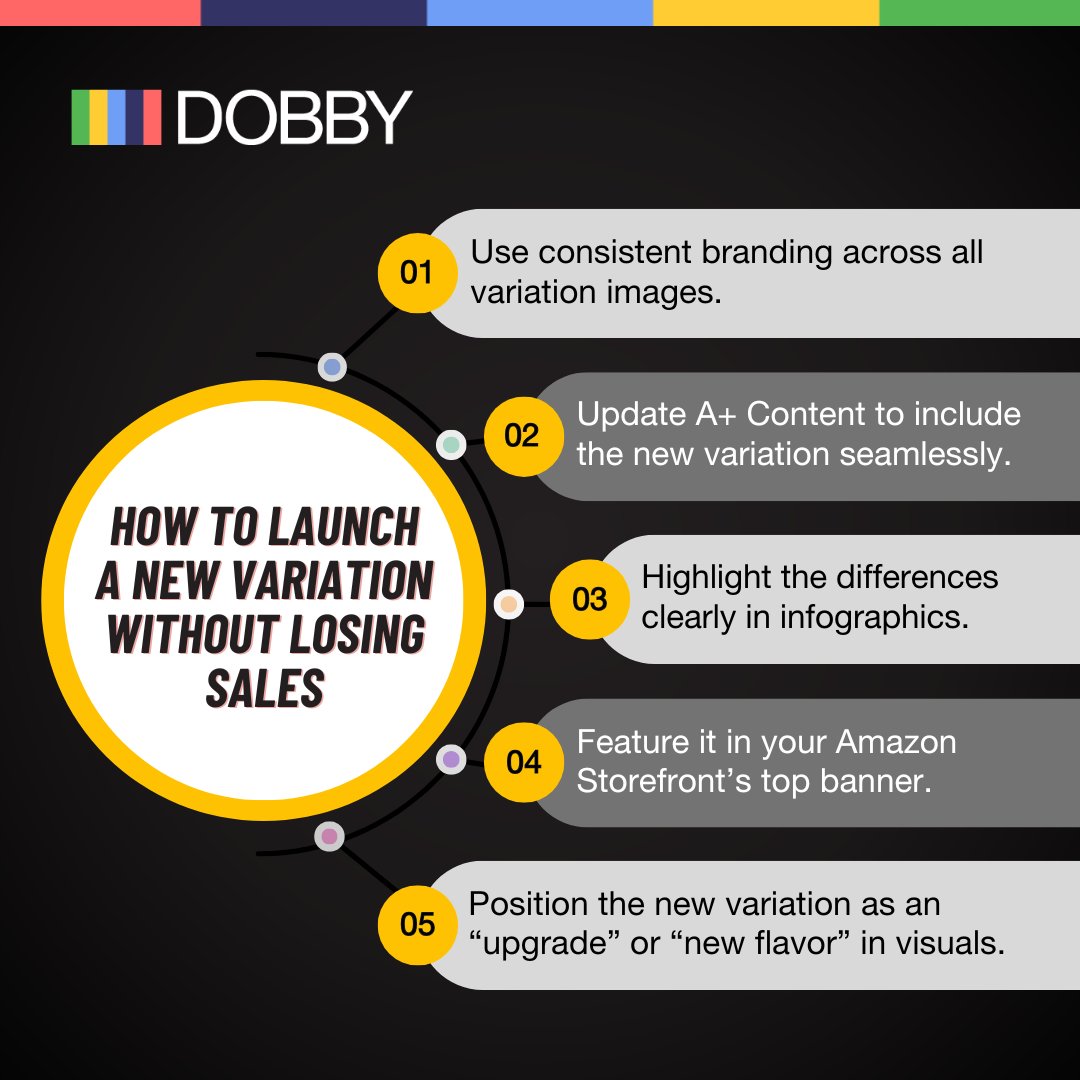 DOBBY

HOW TO LAUNCH A NEW VARIATION WITHOUT LOSING SALES

01 Use consistent branding across all variation images.

02 Update A+ Content to include the new variation seamlessly.

03 Highlight the differences clearly in infographics.

04 Feature it in your Amazon Storefront’s top banner.

05 Position the new variation as an “upgrade” or “new flavor” in visuals.